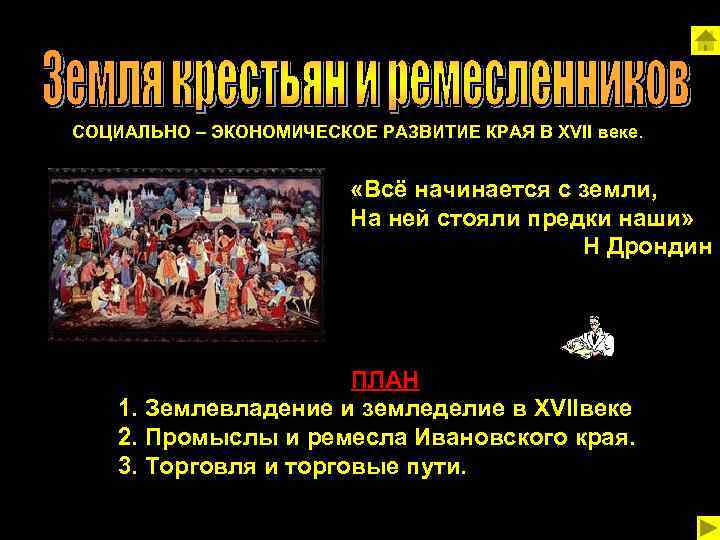 Земля крестьян и ремесленников

СОЦИАЛЬНО – ЭКОНОМИЧЕСКОЕ РАЗВИТИЕ КРАЯ В XVII веке.

«Всё начинается с земли,
На ней стояли предки наши»
Н Дрондин

ПЛАН

1. Землевладение и земледелие в XVIIвеке
2. Промыслы и ремесла Ивановского края.
3. Торговля и торговые пути.